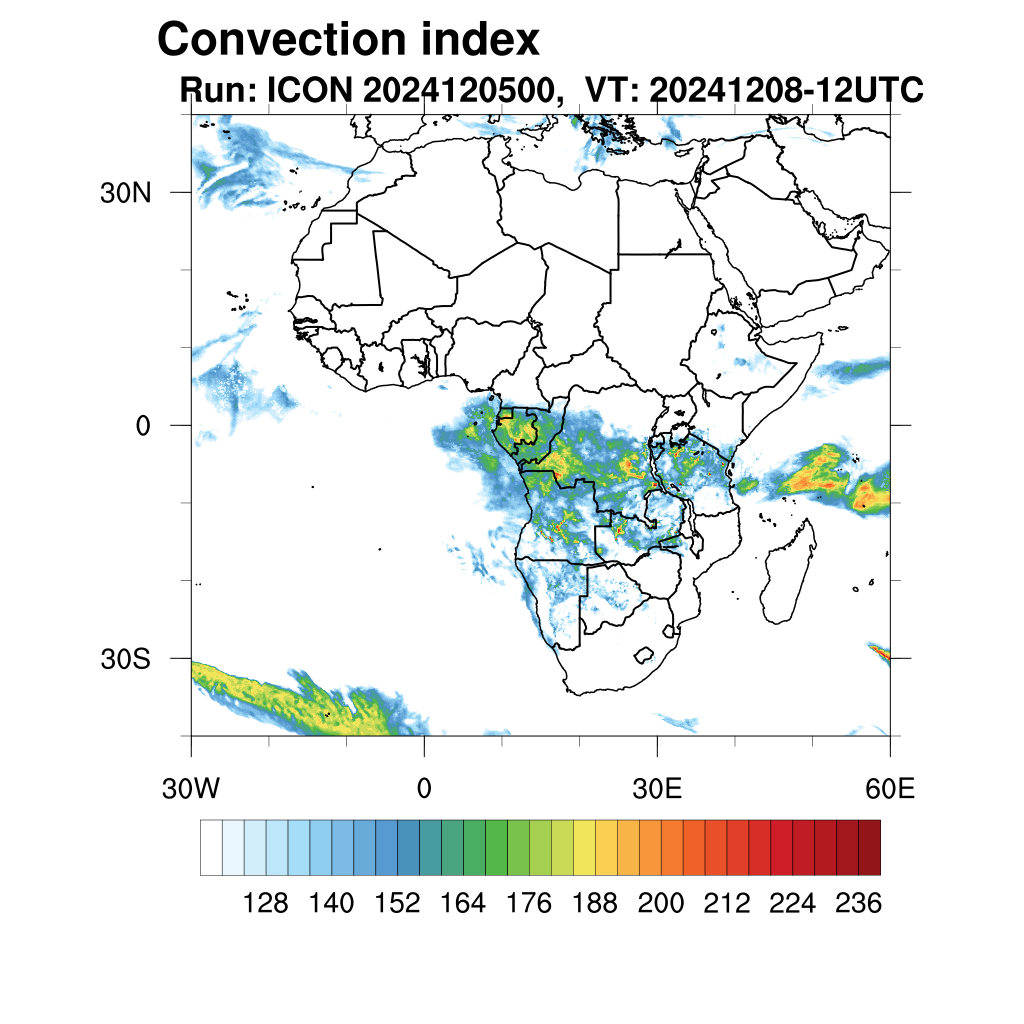 Convection index
Run: ICON 2024120500, VT: 20241208-12UTC

30N
0
30S

30W
0
30E
60E

128 140 152 164 176 188 200 212 224 236